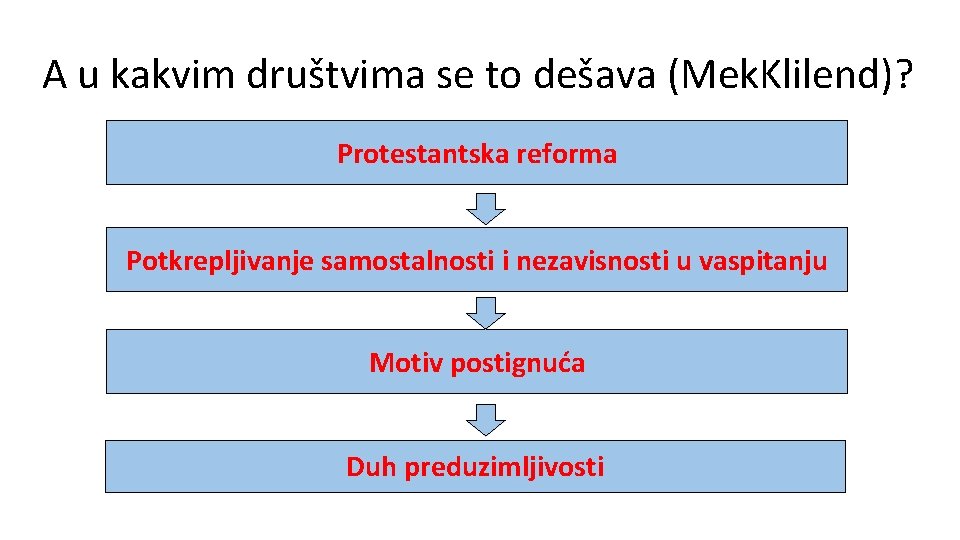 A u kakvim društvima se to dešava (MekKlilend)?

Protestantska reforma

Potkrepljivanje samostalnosti i nezavisnosti u vaspitanju

Motiv postignuća

Duh preduzimljivosti